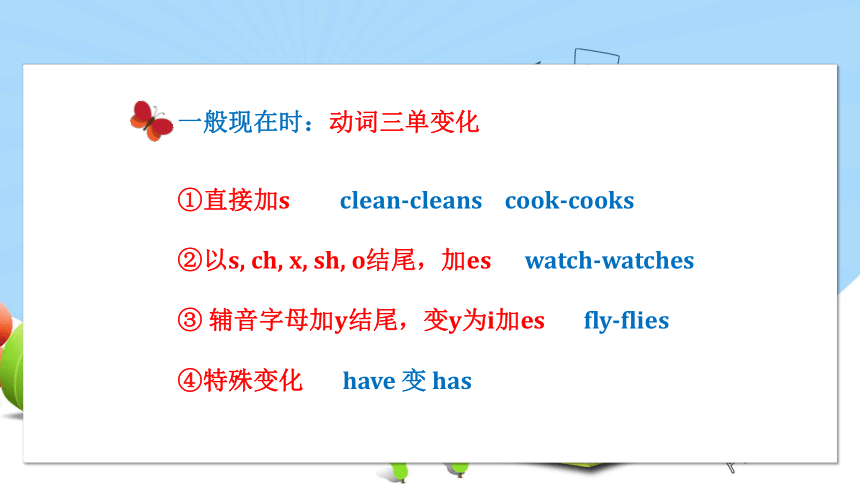 一般现在时：动词三单变化

①直接加s clean-cleans cook-cooks

②以s, ch, x, sh, o结尾，加es watch-watches

③ 辅音字母加y结尾，变y为i加es fly-flies

④特殊变化 have 变 has